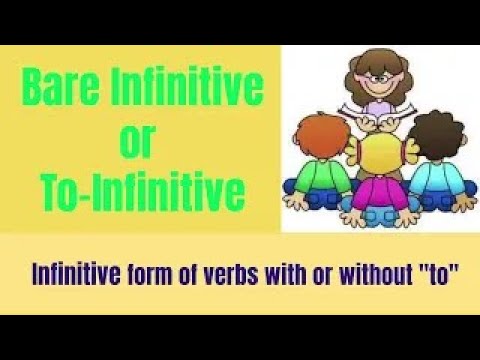 Bare Infinitive
or
To-Infinitive

Infinitive form of verbs with or without "to"